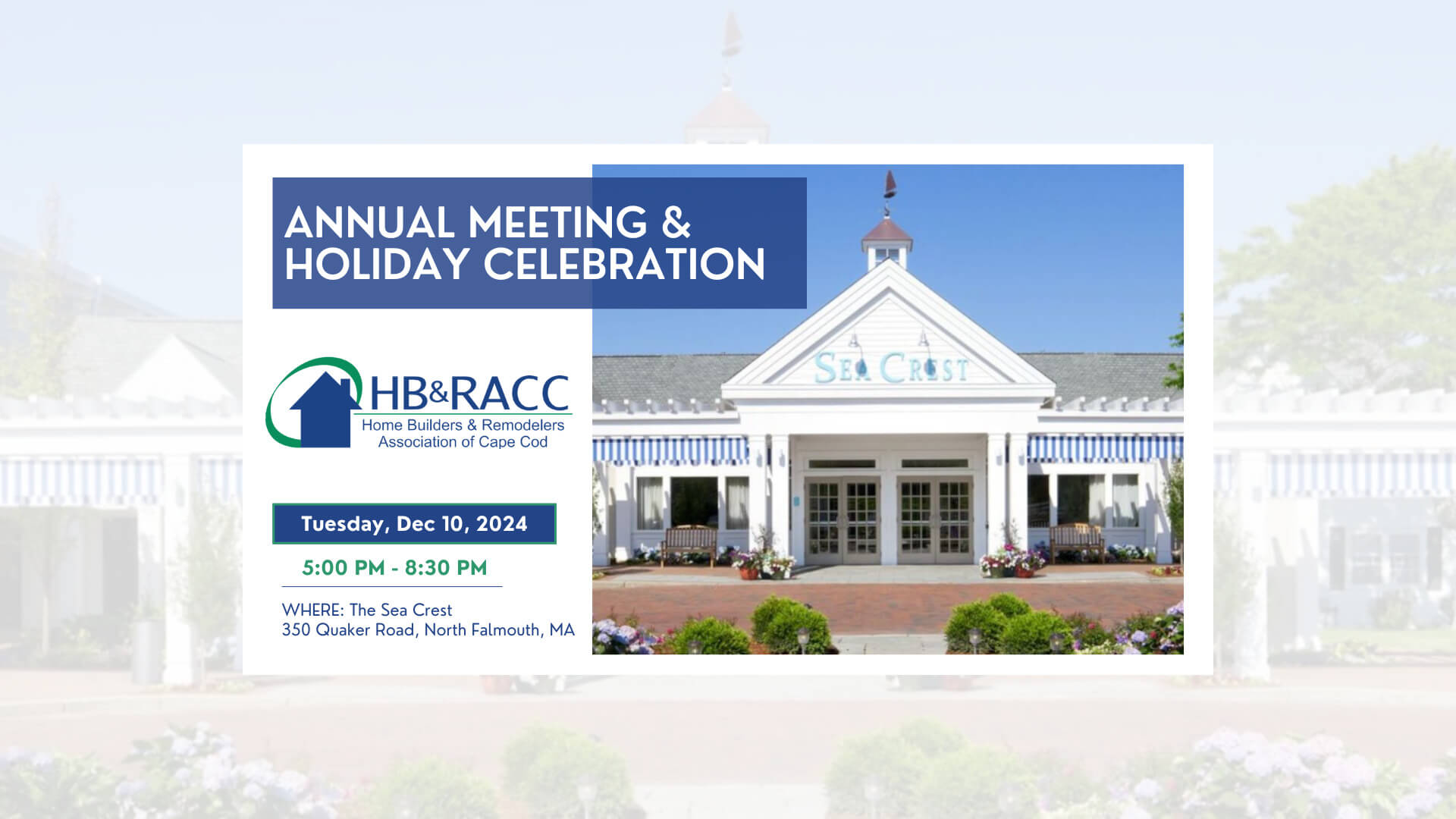 ANNUAL MEETING & HOLIDAY CELEBRATION

HB&RACC
Home Builders & Remodelers Association of Cape Cod

Tuesday, Dec 10, 2024

5:00 PM - 8:30 PM

WHERE: The Sea Crest
350 Quaker Road, North Falmouth, MA

SEA CREST